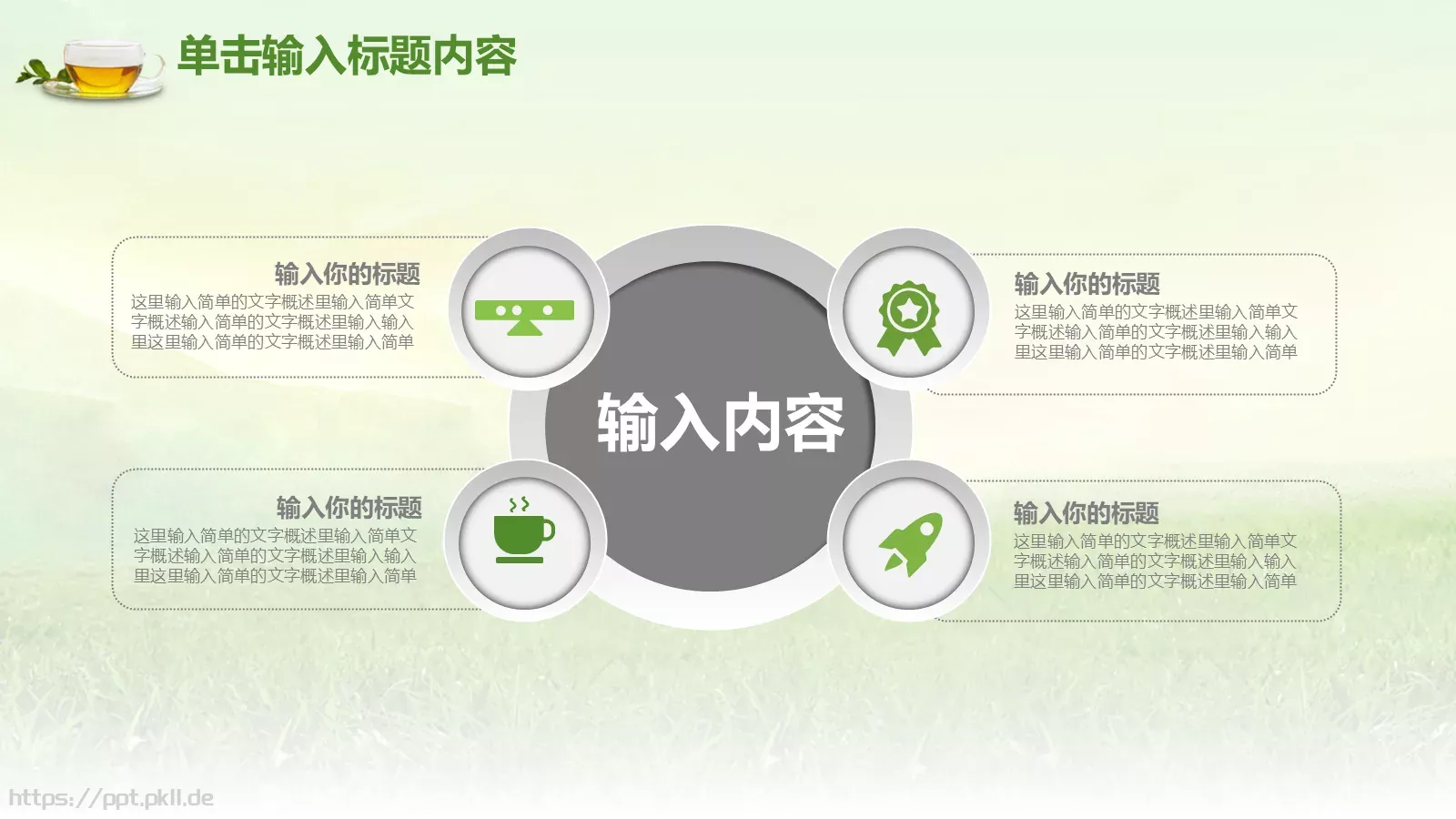 单击输入标题内容

输入你的标题
这里输入简单的文字概述里输入简单文字概述输入简单的文字概述里输入输入里这里输入简单的文字概述里输入简单

输入你的标题
这里输入简单的文字概述里输入简单文字概述输入简单的文字概述里输入输入里这里输入简单的文字概述里输入简单

输入内容

输入你的标题
这里输入简单的文字概述里输入简单文字概述输入简单的文字概述里输入输入里这里输入简单的文字概述里输入简单

输入你的标题
这里输入简单的文字概述里输入简单文字概述输入简单的文字概述里输入输入里这里输入简单的文字概述里输入简单

https://ppt.pkll.de